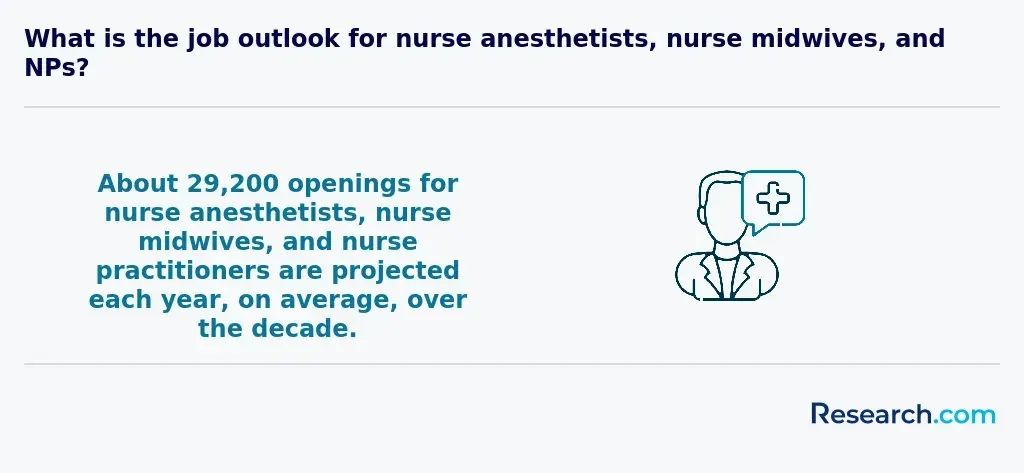 What is the job outlook for nurse anesthetists, nurse midwives, and NPs?

About 29,200 openings for nurse anesthetists, nurse midwives, and nurse practitioners are projected each year, on average, over the decade.

Research.com